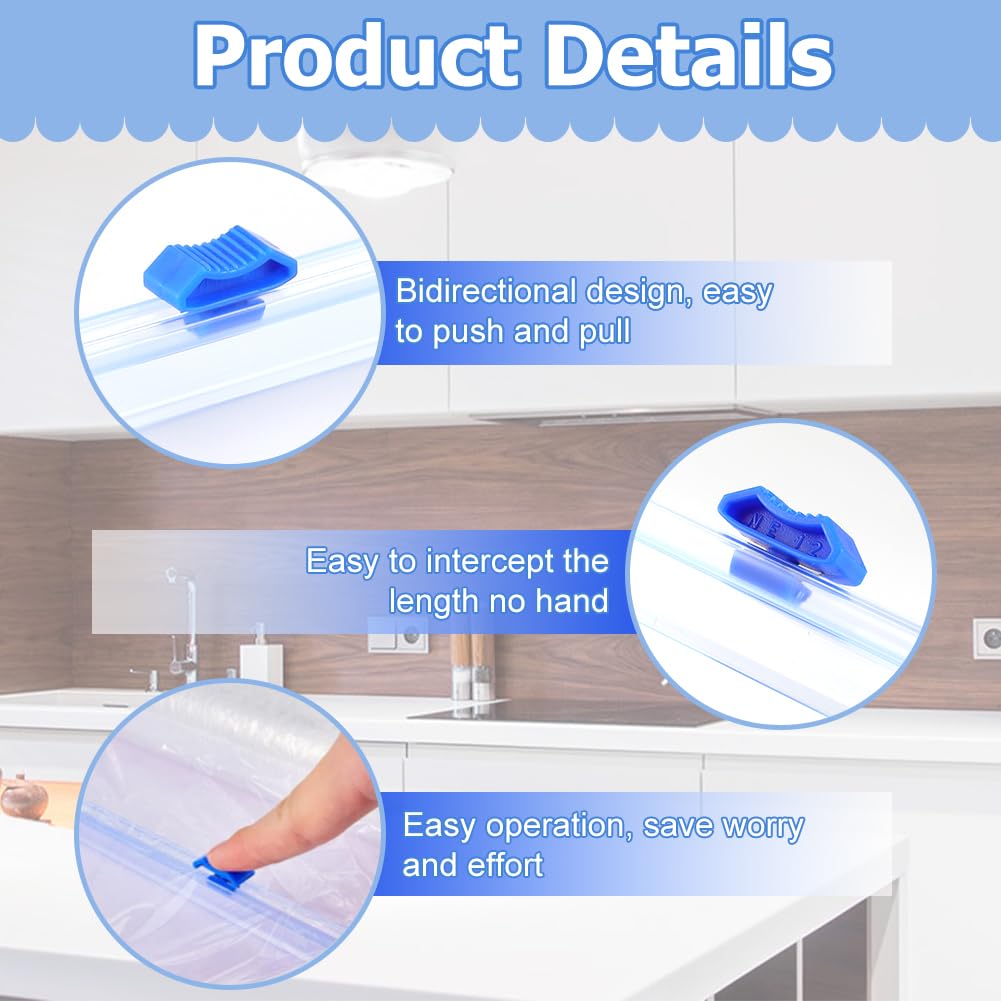 Product Details

Bidirectional design, easy to push and pull

Easy to intercept the length no hand

Easy operation, save worry and effort